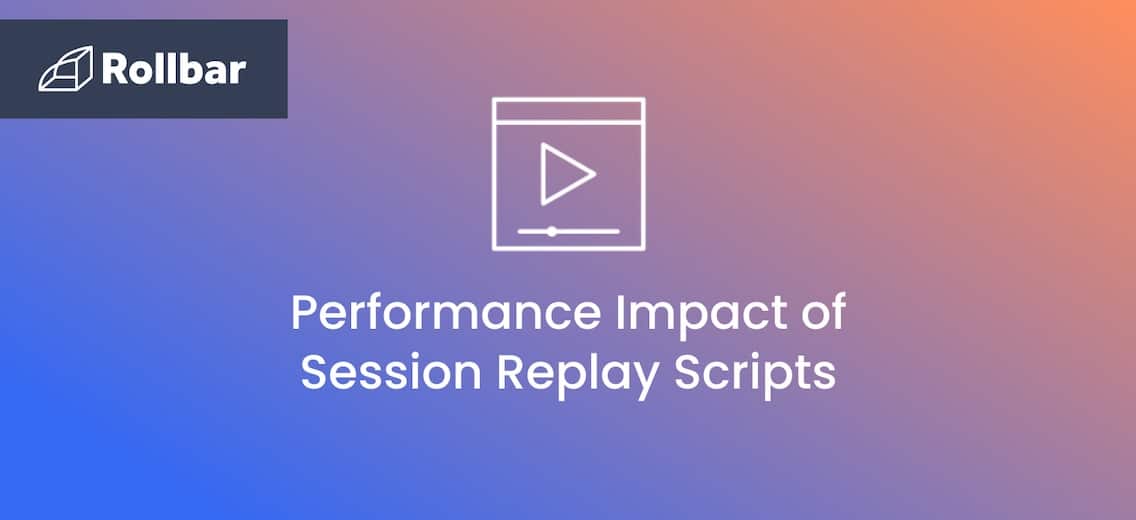 Rollbar

Performance Impact of Session Replay Scripts